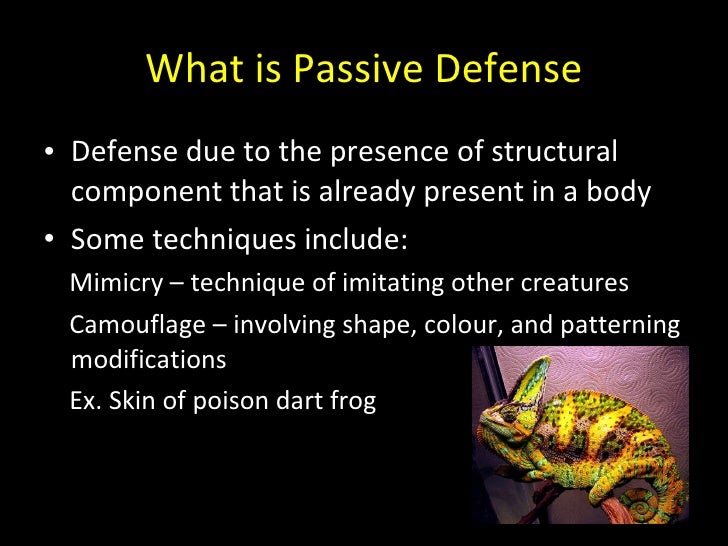 What is Passive Defense

• Defense due to the presence of structural component that is already present in a body

• Some techniques include:

Mimicry – technique of imitating other creatures

Camouflage – involving shape, colour, and patterning modifications

Ex. Skin of poison dart frog